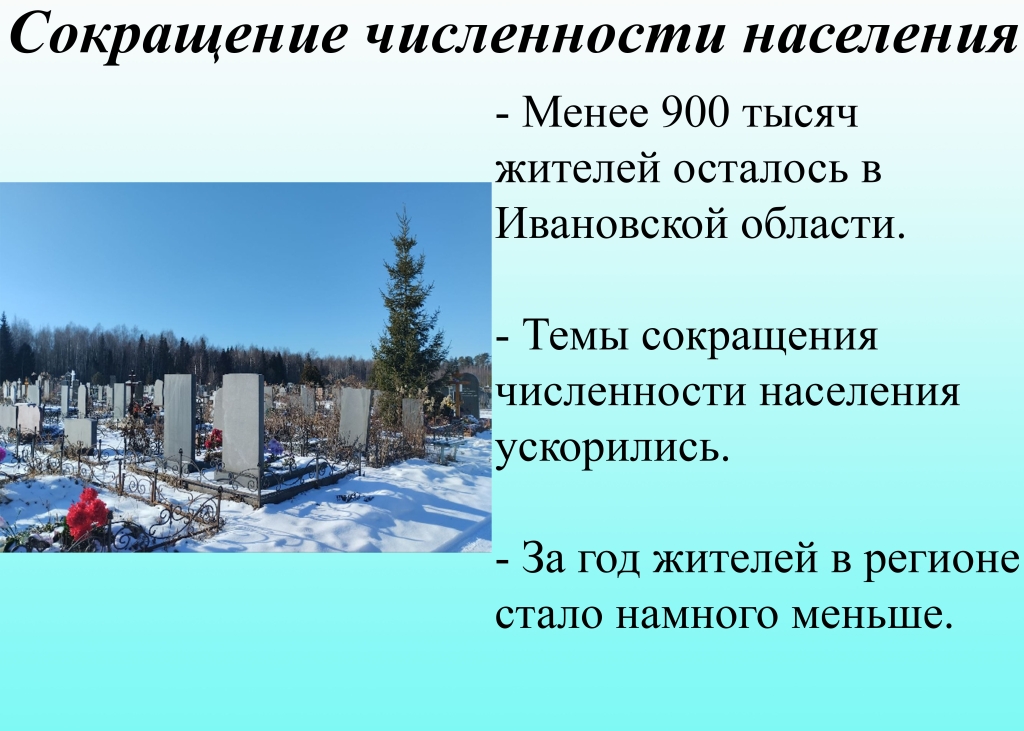 Сокращение численности населения

- Менее 900 тысяч жителей осталось в Ивановской области.

- Темы сокращения численности населения ускорились.

- За год жителей в регионе стало намного меньше.